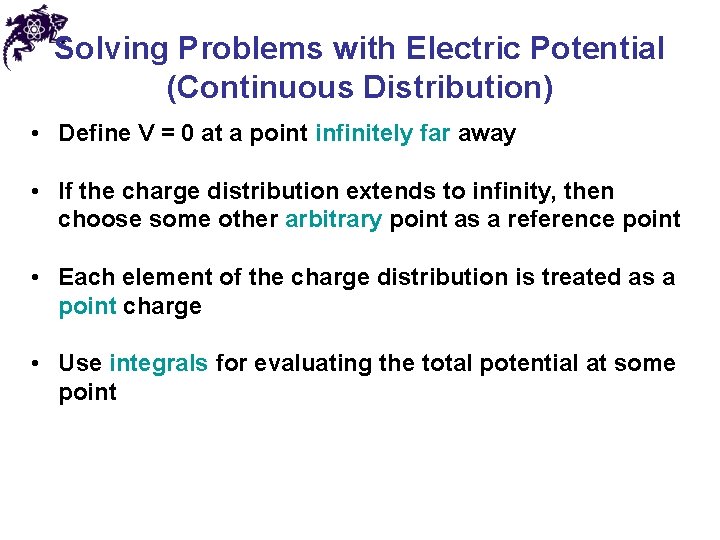 Solving Problems with Electric Potential (Continuous Distribution)

• Define V = 0 at a point infinitely far away

• If the charge distribution extends to infinity, then choose some other arbitrary point as a reference point

• Each element of the charge distribution is treated as a point charge

• Use integrals for evaluating the total potential at some point